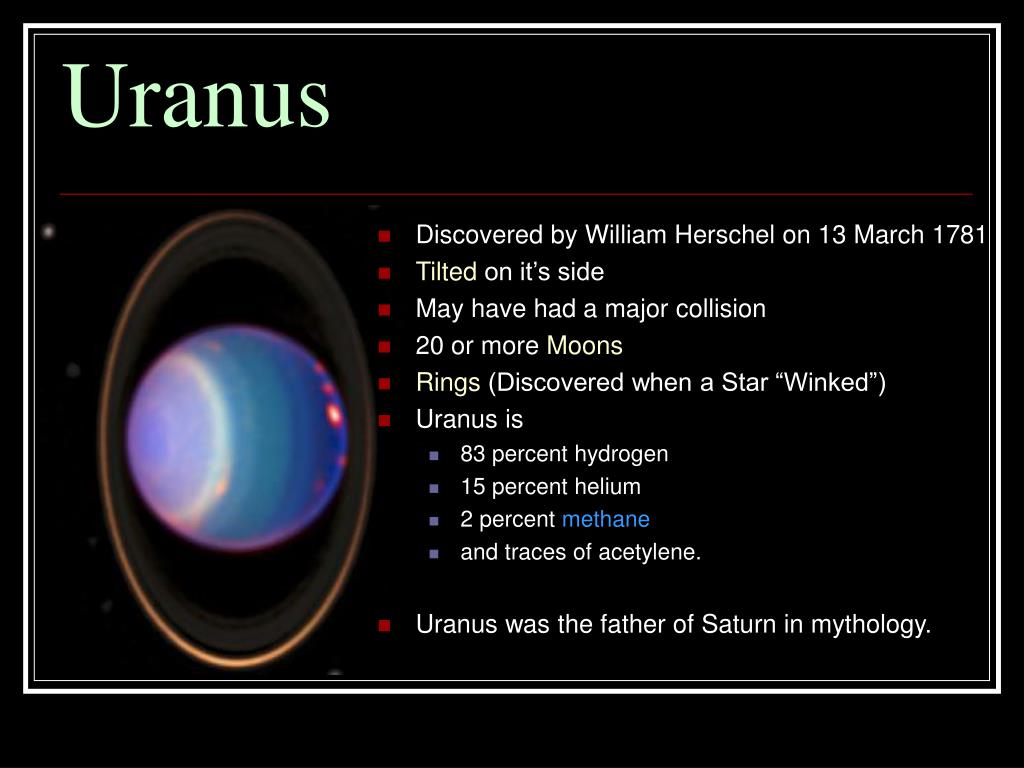 Uranus

- Discovered by William Herschel on 13 March 1781
- Tilted on it’s side
- May have had a major collision
- 20 or more Moons
- Rings (Discovered when a Star “Winked”)
- Uranus is
  - 83 percent hydrogen
  - 15 percent helium
  - 2 percent methane
  - and traces of acetylene.

- Uranus was the father of Saturn in mythology.